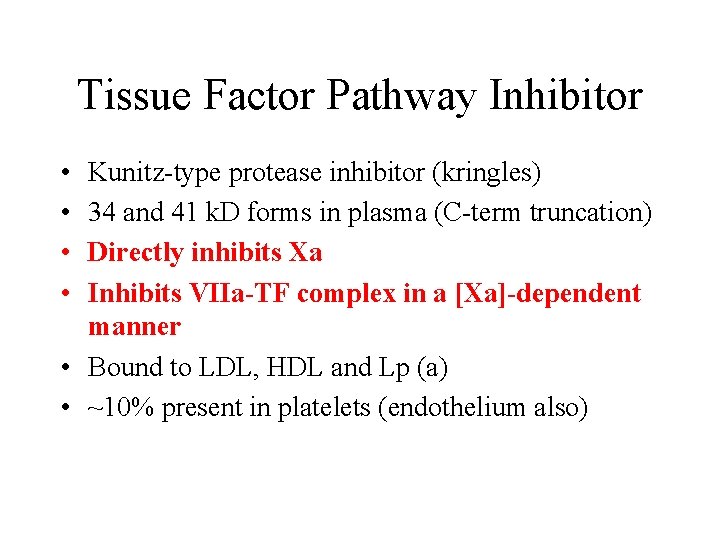 Tissue Factor Pathway Inhibitor

• Kunitz-type protease inhibitor (kringles)
• 34 and 41 kD forms in plasma (C-term truncation)
• Directly inhibits Xa
• Inhibits VIIa-TF complex in a [Xa]-dependent manner
• Bound to LDL, HDL and Lp (a)
• ~10% present in platelets (endothelium also)